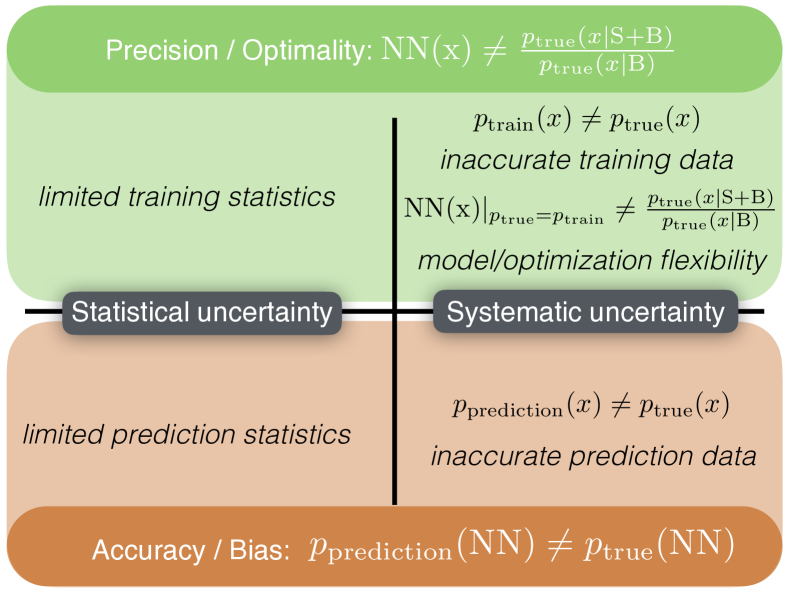 Precision / Optimality: $\mathrm{NN(x)} \neq \frac{p_{\mathrm{true}}(x|\mathrm{S+B})}{p_{\mathrm{true}}(x|\mathrm{B})}$

limited training statistics

$p_{\mathrm{train}}(x) \neq p_{\mathrm{true}}(x)$

inaccurate training data

$\mathrm{NN(x)}|_{p_{\mathrm{true}}=p_{\mathrm{train}}} \neq \frac{p_{\mathrm{true}}(x|\mathrm{S+B})}{p_{\mathrm{true}}(x|\mathrm{B})}$

model/optimization flexibility

Statistical uncertainty

Systematic uncertainty

limited prediction statistics

$p_{\mathrm{prediction}}(x) \neq p_{\mathrm{true}}(x)$

inaccurate prediction data

Accuracy / Bias: $p_{\mathrm{prediction}}(\mathrm{NN}) \neq p_{\mathrm{true}}(\mathrm{NN})$